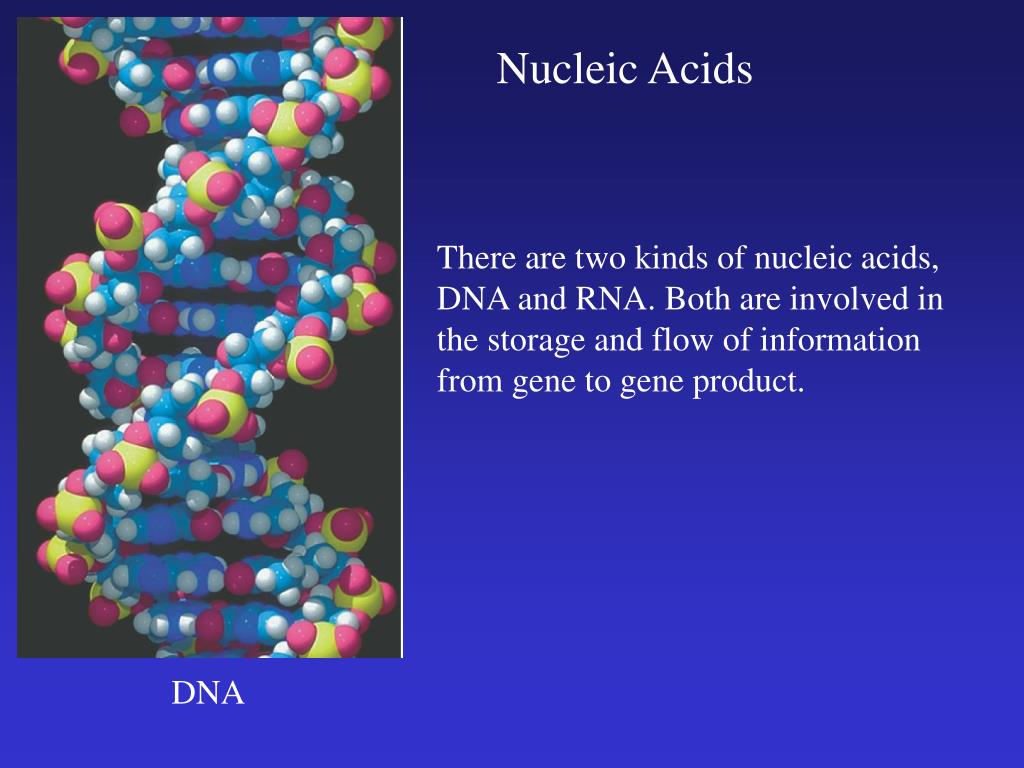 Nucleic Acids

There are two kinds of nucleic acids, DNA and RNA. Both are involved in the storage and flow of information from gene to gene product.

DNA